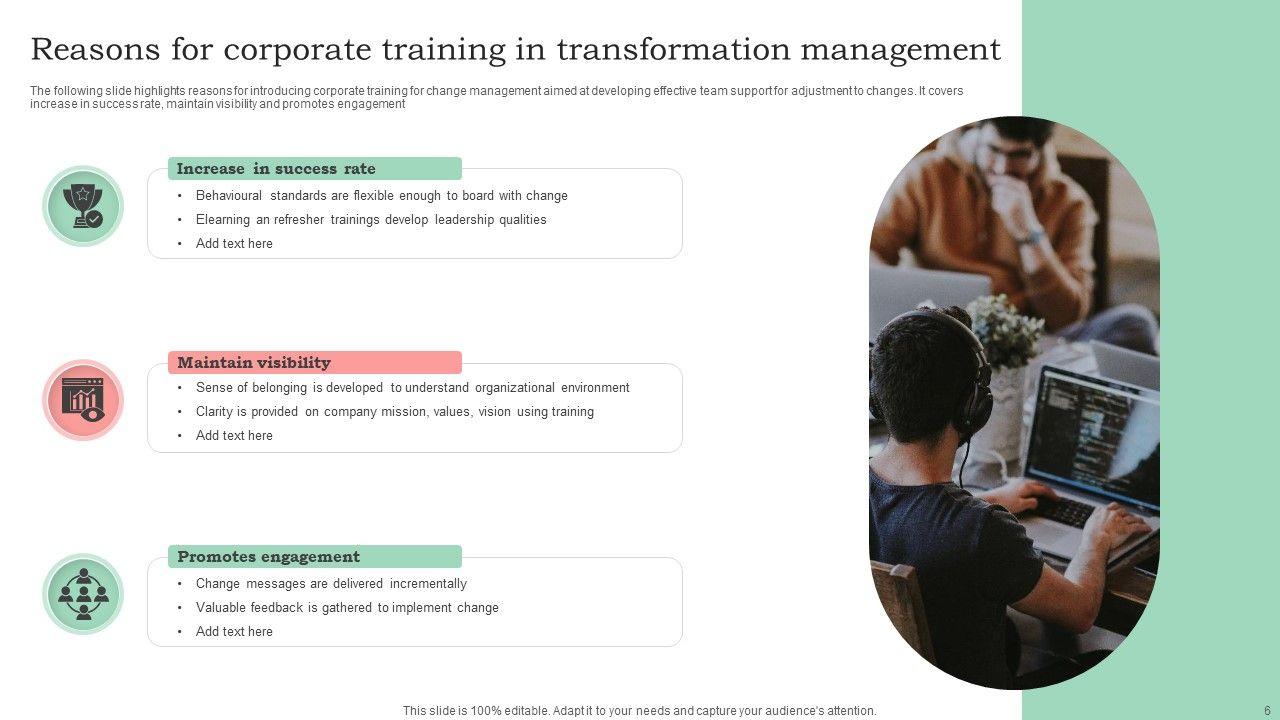 Reasons for corporate training in transformation management

The following slide highlights reasons for introducing corporate training for change management aimed at developing effective team support for adjustment to changes. It covers increase in success rate, maintain visibility and promotes engagement

Increase in success rate

• Behavioural standards are flexible enough to board with change
• Elearning an refresher trainings develop leadership qualities
• Add text here

Maintain visibility

• Sense of belonging is developed to understand organizational environment
• Clarity is provided on company mission, values, vision using training
• Add text here

Promotes engagement

• Change messages are delivered incrementally
• Valuable feedback is gathered to implement change
• Add text here

This slide is 100% editable. Adapt it to your needs and capture your audience's attention.

6